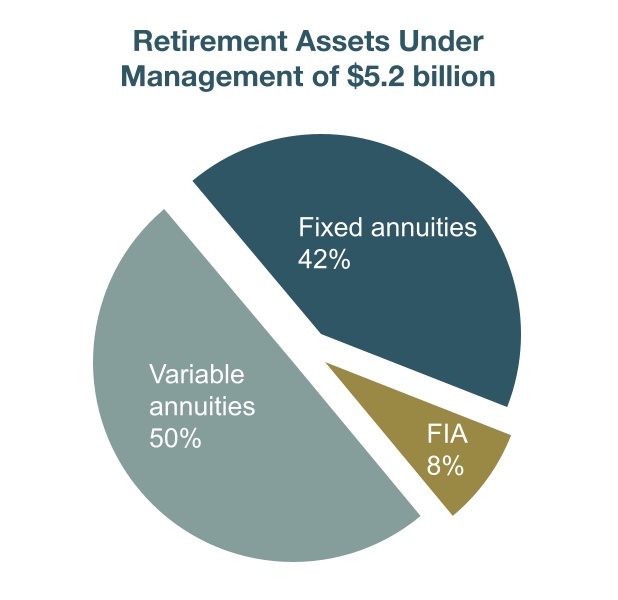 Retirement Assets Under Management of \$5.2 billion

Fixed annuities 42%

Variable annuities 50%

FIA 8%